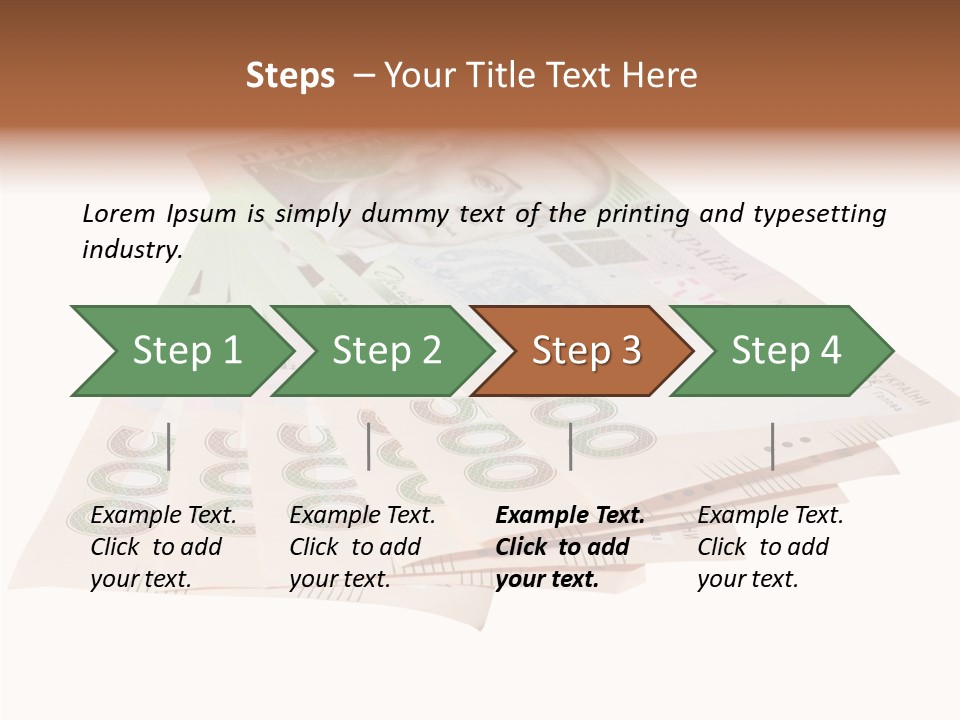 Steps – Your Title Text Here

Lorem Ipsum is simply dummy text of the printing and typesetting industry.

Step 1

Step 2

Step 3

Step 4

Example Text. Click to add your text.

Example Text. Click to add your text.

Example Text. Click to add your text.

Example Text. Click to add your text.